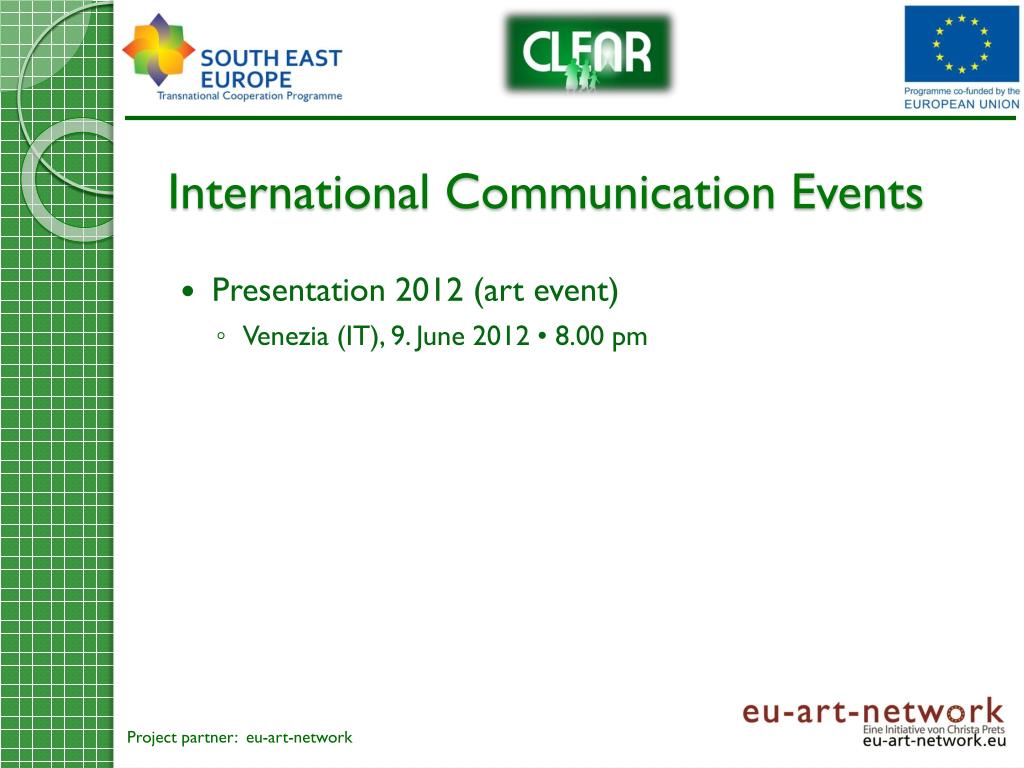 SOUTH EAST EUROPE
Transnational Cooperation Programme

CLEAR

Programme co-funded by the EUROPEAN UNION

International Communication Events

• Presentation 2012 (art event)
◦ Venezia (IT), 9. June 2012 • 8.00 pm

Project partner: eu-art-network

eu-art-network
Eine Initiative von Christa Prets
eu-art-network.eu